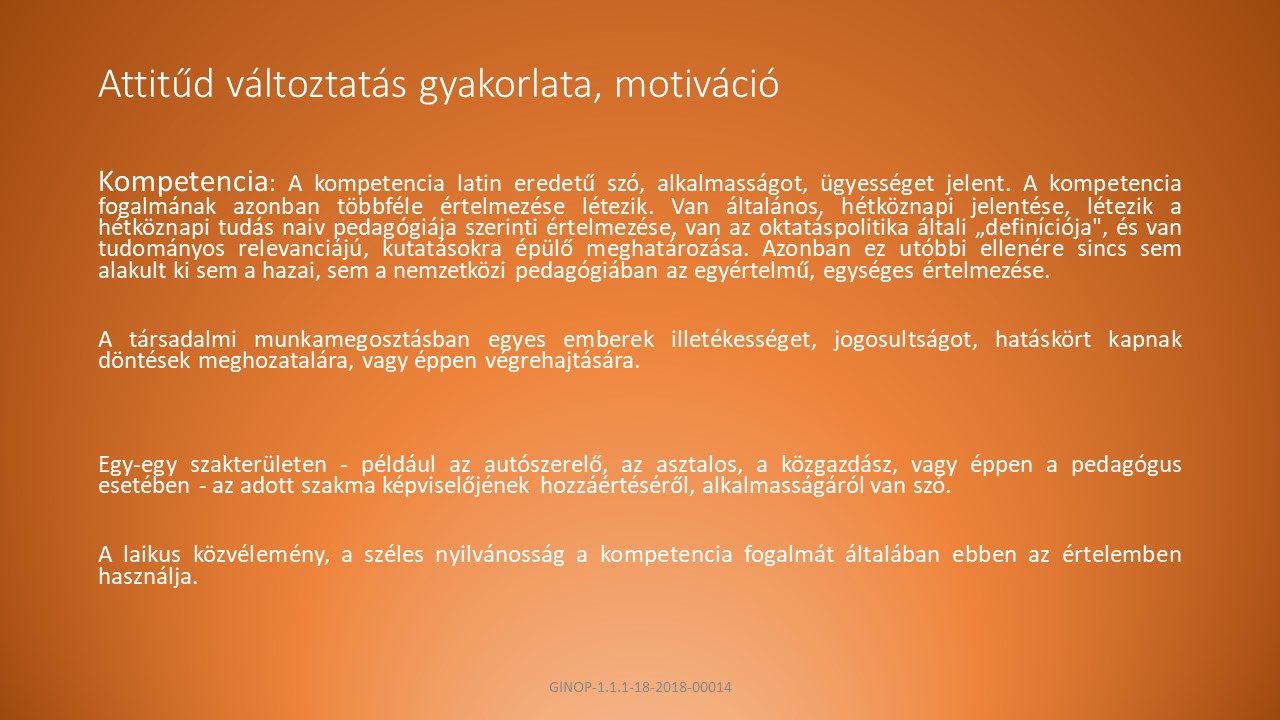 Attitűd változtatás gyakorlata, motiváció

Kompetencia: A kompetencia latin eredetű szó, alkalmasságot, ügyességet jelent. A kompetencia fogalmának azonban többféle értelmezése létezik. Van általános, hétköznapi jelentése, létezik a hétköznapi tudás naiv pedagógiája szerinti értelmezése, van az oktatáspolitika általi „definíciója", és van tudományos relevanciájú, kutatásokra épülő meghatározása. Azonban ez utóbbi ellenére sincs sem alakult ki sem a hazai, sem a nemzetközi pedagógiában az egyértelmű, egységes értelmezése.

A társadalmi munkamegosztásban egyes emberek illetékességet, jogosultságot, hatáskört kapnak döntések meghozatalára, vagy éppen végrehajtására.

Egy-egy szakterületen - például az autószerelő, az asztalos, a közgazdász, vagy éppen a pedagógus esetében - az adott szakma képviselőjének hozzáértéséről, alkalmasságáról van szó.

A laikus közvélemény, a széles nyilvánosság a kompetencia fogalmát általában ebben az értelemben használja.

GINOP-1.1.1-18-2018-00014